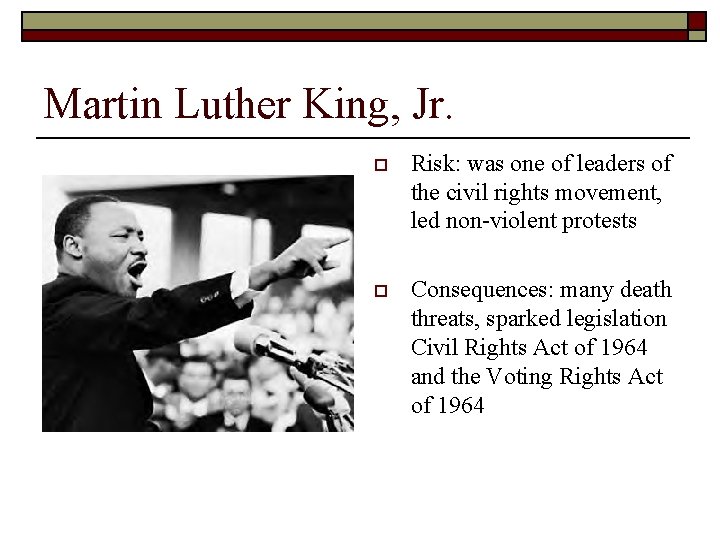 Martin Luther King, Jr.

Risk: was one of leaders of the civil rights movement, led non-violent protests

Consequences: many death threats, sparked legislation Civil Rights Act of 1964 and the Voting Rights Act of 1964